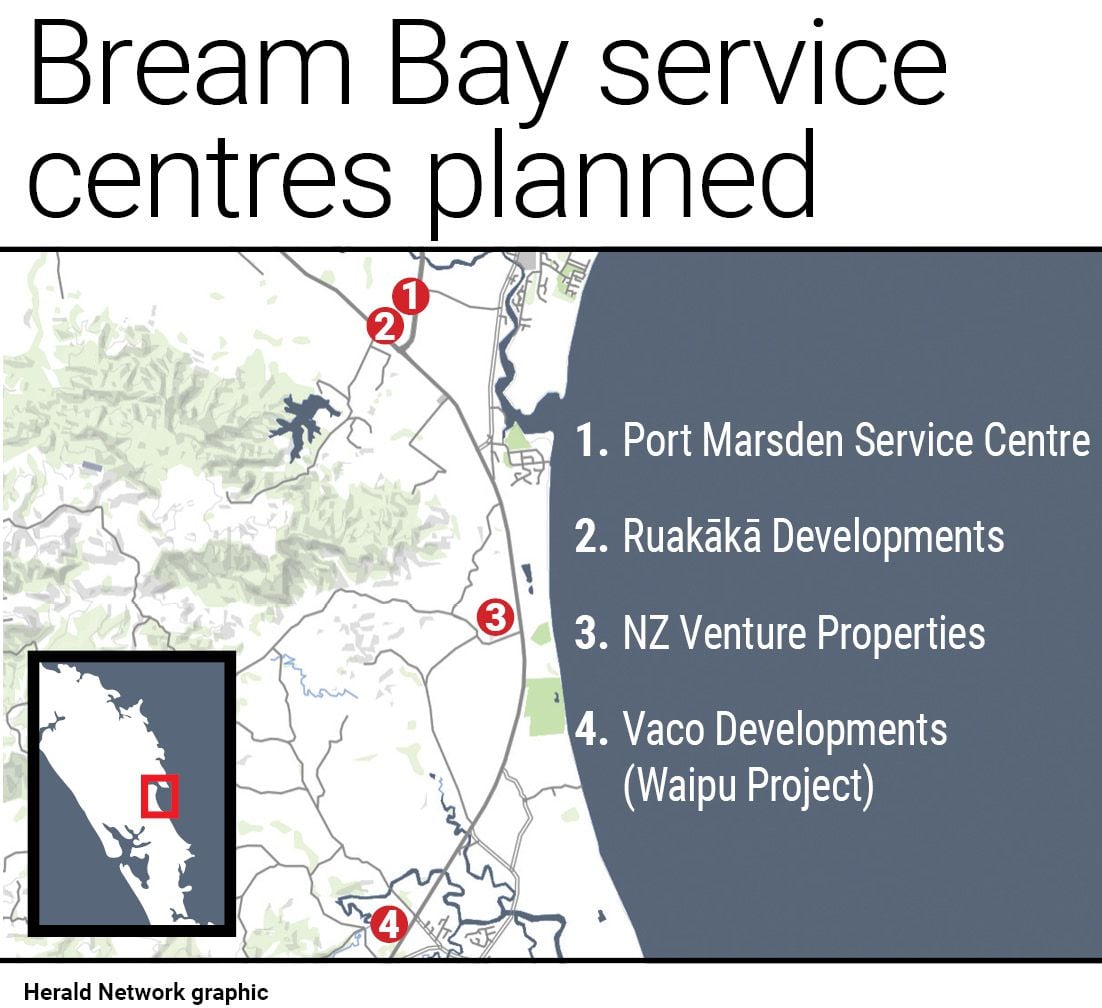 Bream Bay service centres planned

1
2
3
4

1. Port Marsden Service Centre

2. Ruakākā Developments

3. NZ Venture Properties

4. Vaco Developments (Waipu Project)

Herald Network graphic